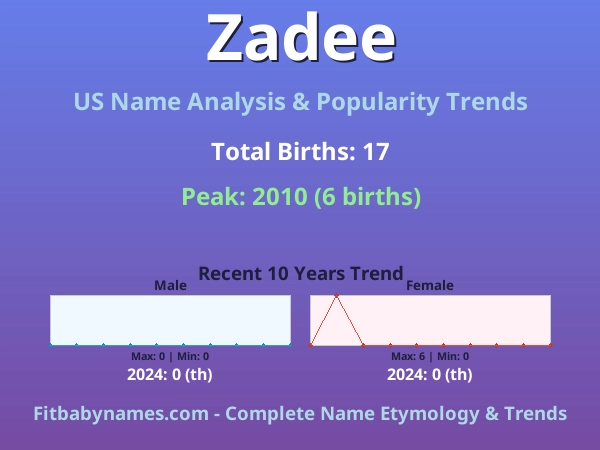 Zadee

US Name Analysis & Popularity Trends

Total Births: 17

Peak: 2010 (6 births)

Recent 10 Years Trend

Male

Max: 0 | Min: 0

2024: 0 (th)

Female

Max: 6 | Min: 0

2024: 0 (th)

Fitbabynames.com - Complete Name Etymology & Trends